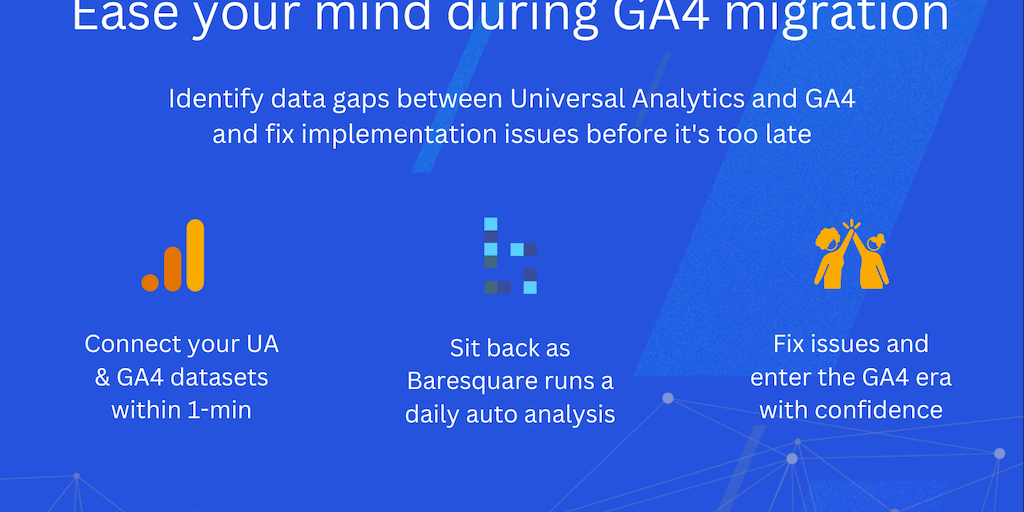 Ease your mind during GA4 migration

Identify data gaps between Universal Analytics and GA4 and fix implementation issues before it's too late

Connect your UA & GA4 datasets within 1-min

Sit back as Baresquare runs a daily auto analysis

Fix issues and enter the GA4 era with confidence